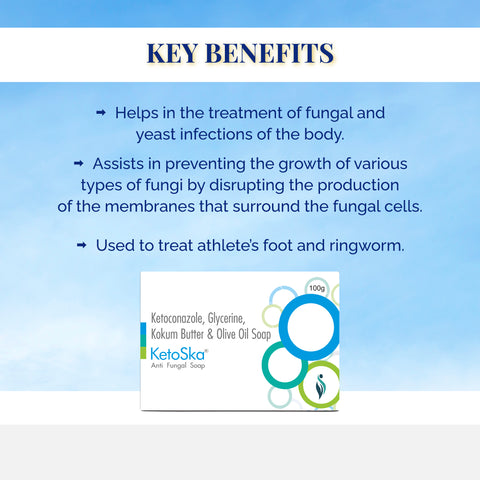 KEY BENEFITS

➡ Helps in the treatment of fungal and yeast infections of the body.

➡ Assists in preventing the growth of various types of fungi by disrupting the production of the membranes that surround the fungal cells.

➡ Used to treat athlete's foot and ringworm.

100g

Ketoconazole, Glycerine, Kokum Butter & Olive Oil Soap

KetoSka®

Anti Fungal Soap